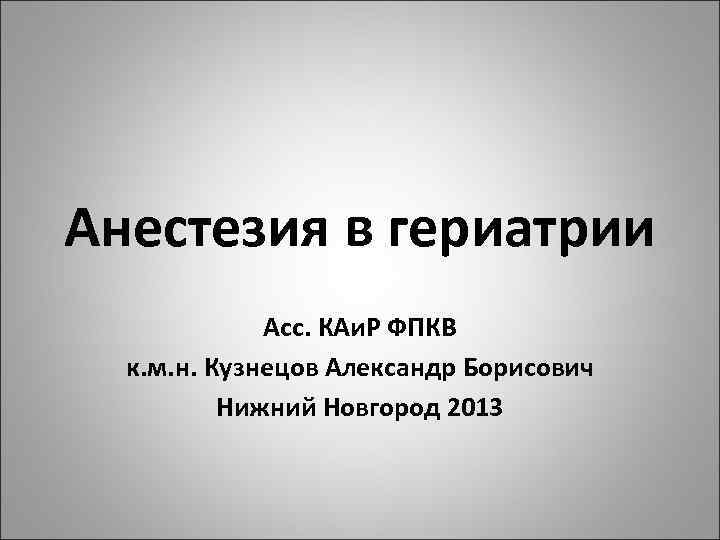 Анестезия в гериатрии

Асс. КАиР ФПКВ
к.м.н. Кузнецов Александр Борисович
Нижний Новгород 2013